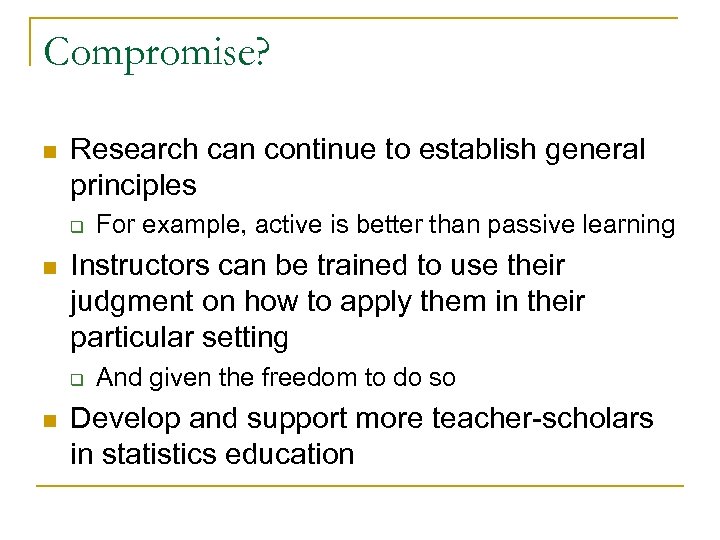 Compromise?

- Research can continue to establish general principles
  - For example, active is better than passive learning
- Instructors can be trained to use their judgment on how to apply them in their particular setting
  - And given the freedom to do so
- Develop and support more teacher-scholars in statistics education